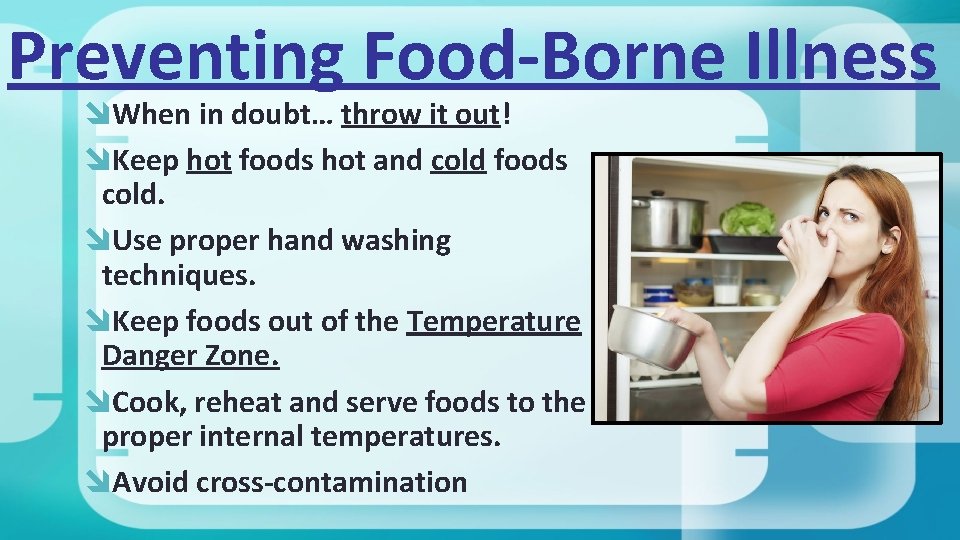 Preventing Food-Borne Illness

When in doubt… throw it out!

Keep hot foods hot and cold foods cold.

Use proper hand washing techniques.

Keep foods out of the Temperature Danger Zone.

Cook, reheat and serve foods to the proper internal temperatures.

Avoid cross-contamination